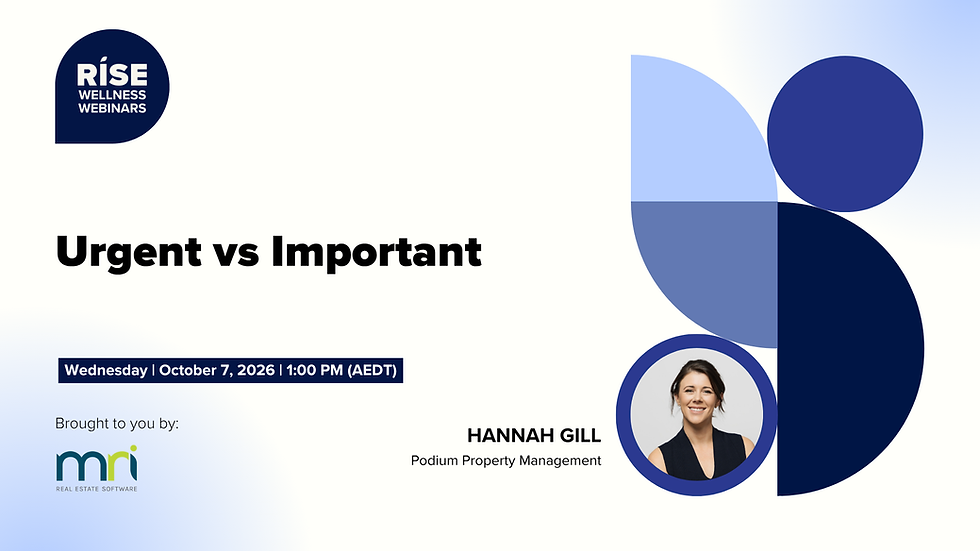 RÍSE
WELLNESS
WEBINARS

Urgent vs Important

Wednesday | October 7, 2026 | 1:00 PM (AEDT)

Brought to you by:

mri
REAL ESTATE SOFTWARE

HANNAH GILL
Podium Property Management